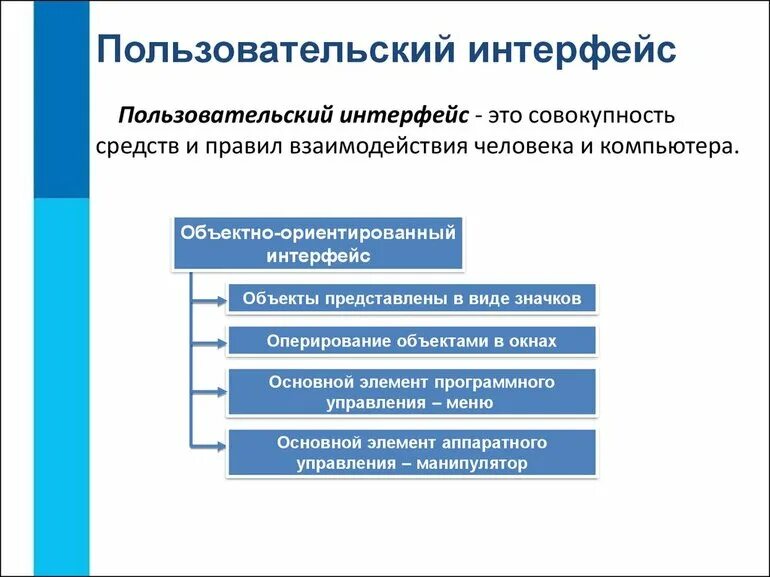 Пользовательский интерфейс

Пользовательский интерфейс - это совокупность средств и правил взаимодействия человека и компьютера.

Объектно-ориентированный интерфейс

Объекты представлены в виде значков

Оперирование объектами в окнах

Основной элемент программного управления – меню

Основной элемент аппаратного управления – манипулятор